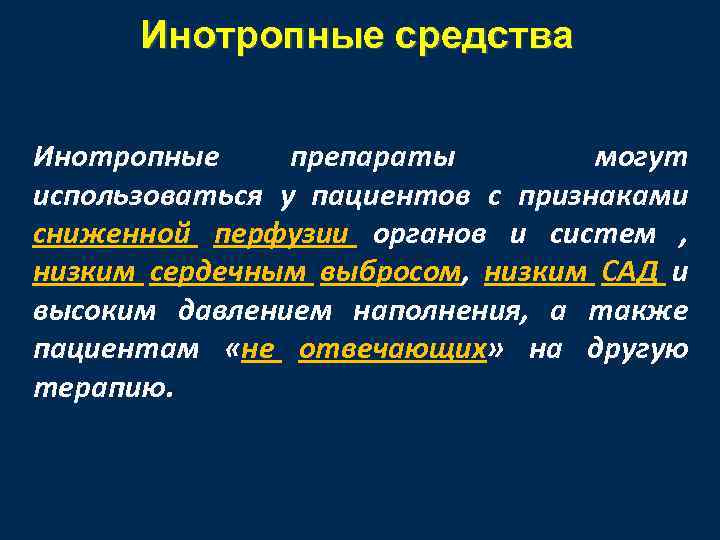 Инотропные средства

Инотропные препараты могут использоваться у пациентов с признаками сниженной перфузии органов и систем , низким сердечным выбросом, низким САД и высоким давлением наполнения, а также пациентам «не отвечающих» на другую терапию.